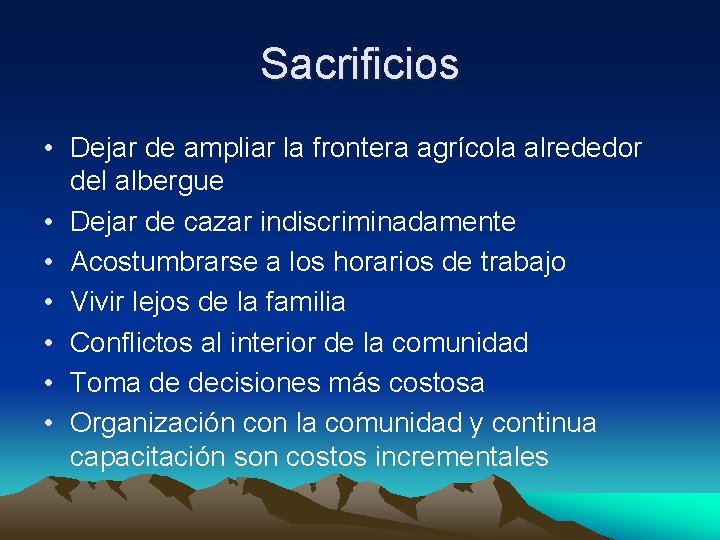 Sacrificios

• Dejar de ampliar la frontera agrícola alrededor del albergue
• Dejar de cazar indiscriminadamente
• Acostumbrarse a los horarios de trabajo
• Vivir lejos de la familia
• Conflictos al interior de la comunidad
• Toma de decisiones más costosa
• Organización con la comunidad y continua capacitación son costos incrementales